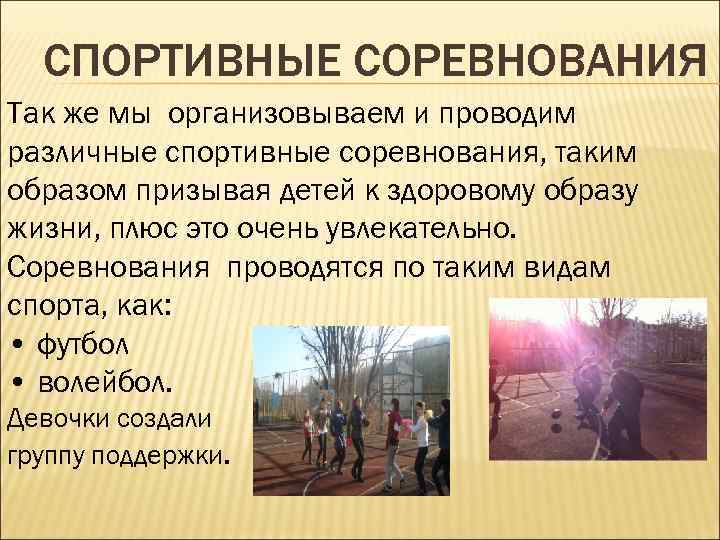 СПОРТИВНЫЕ СОРЕВНОВАНИЯ

Так же мы организовываем и проводим различные спортивные соревнования, таким образом призывая детей к здоровому образу жизни, плюс это очень увлекательно. Соревнования проводятся по таким видам спорта, как:

• футбол
• волейбол.

Девочки создали группу поддержки.